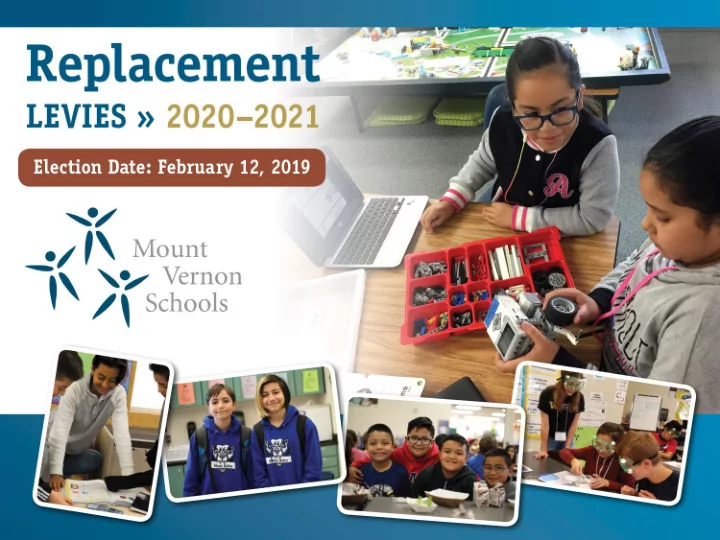 Replacement

LEVIES » 2020–2021

Election Date: February 12, 2019

Mount Vernon Schools